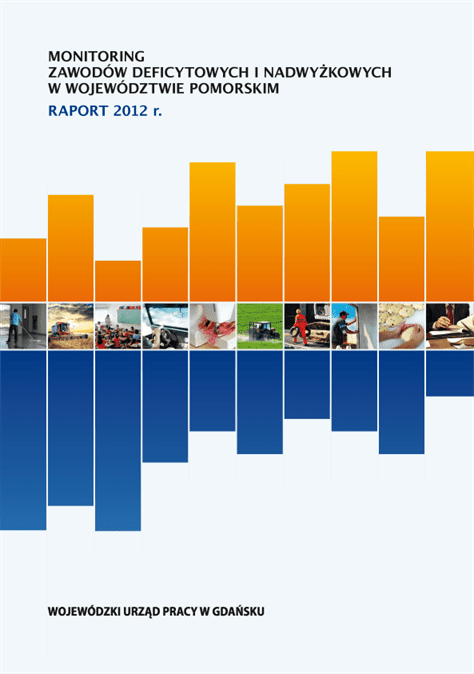 MONITORING
ZAWODÓW DEFICYTOWYCH I NADWYŻKOWYCH
W WOJEWÓDZTWIE POMORSKIM

RAPORT 2012 r.

WOJEWÓDZKI URZĄD PRACY W GDAŃSKU